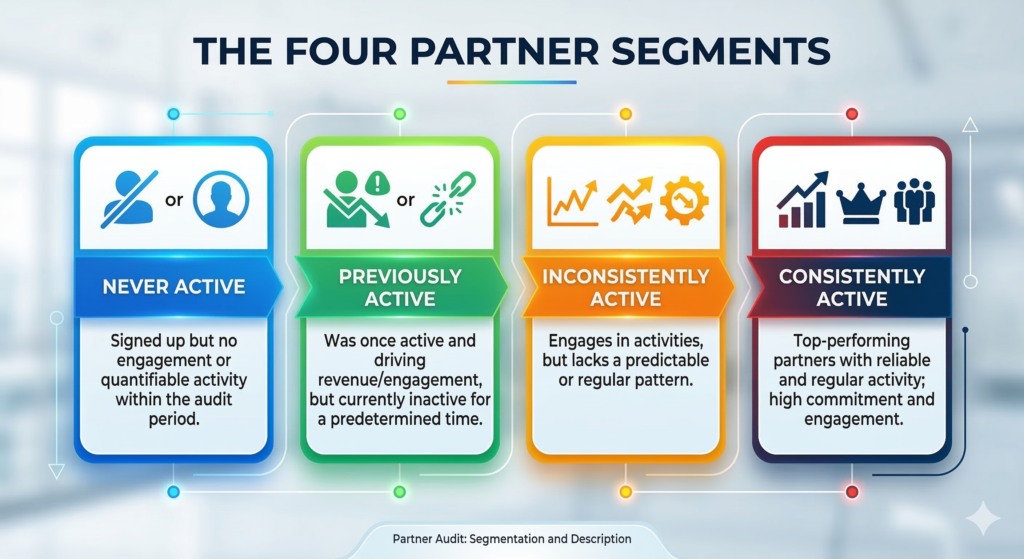 THE FOUR PARTNER SEGMENTS

or

NEVER ACTIVE

Signed up but no engagement or quantifiable activity within the audit period.

or

PREVIOUSLY ACTIVE

Was once active and driving revenue/engagement, but currently inactive for a predetermined time.

INCONSISTENTLY ACTIVE

Engages in activities, but lacks a predictable or regular pattern.

CONSISTENTLY ACTIVE

Top-performing partners with reliable and regular activity; high commitment and engagement.

Partner Audit: Segmentation and Description